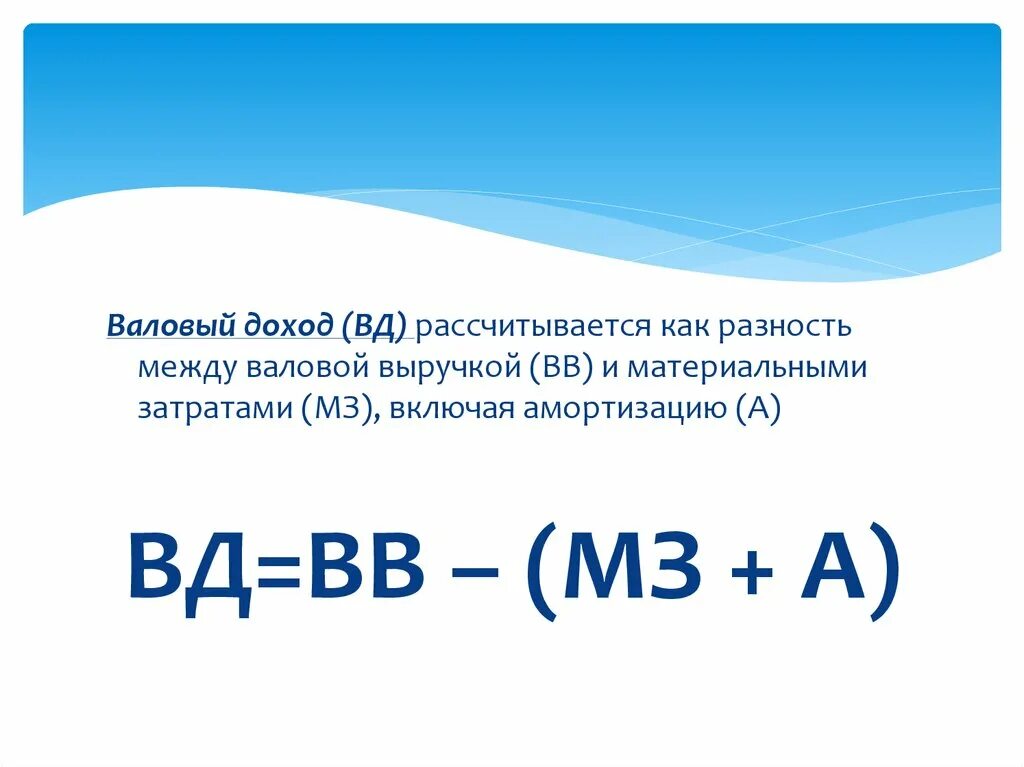 Валовый доход (ВД) рассчитывается как разность между валовой выручкой (ВВ) и материальными затратами (МЗ), включая амортизацию (А)

ВД=ВВ – (МЗ + А)